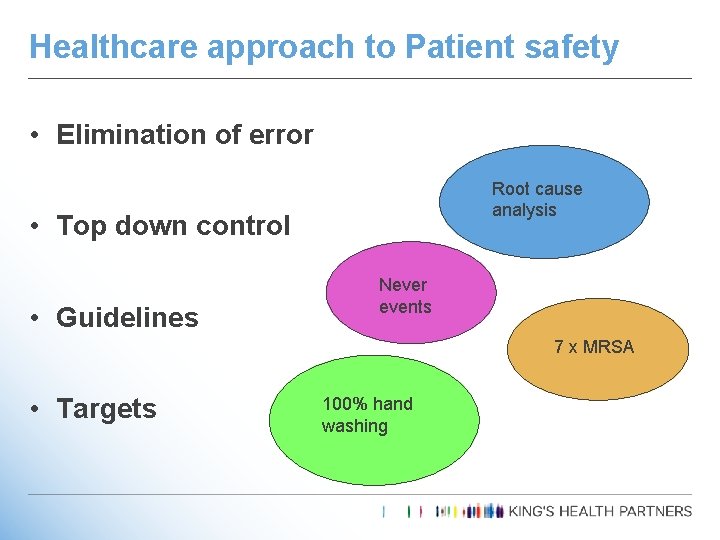 Healthcare approach to Patient safety

• Elimination of error

• Top down control

• Guidelines

• Targets

Root cause analysis

Never events

7 x MRSA

100% hand washing

KING'S HEALTH PARTNERS